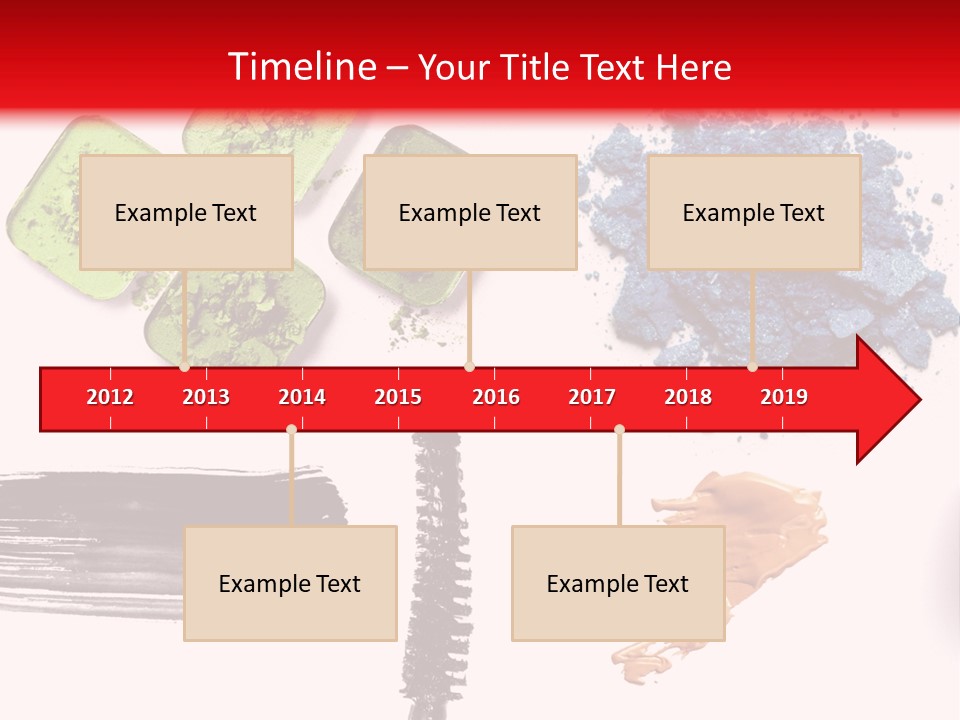 Timeline – Your Title Text Here

Example Text

Example Text

Example Text

2012 2013 2014 2015 2016 2017 2018 2019

Example Text

Example Text